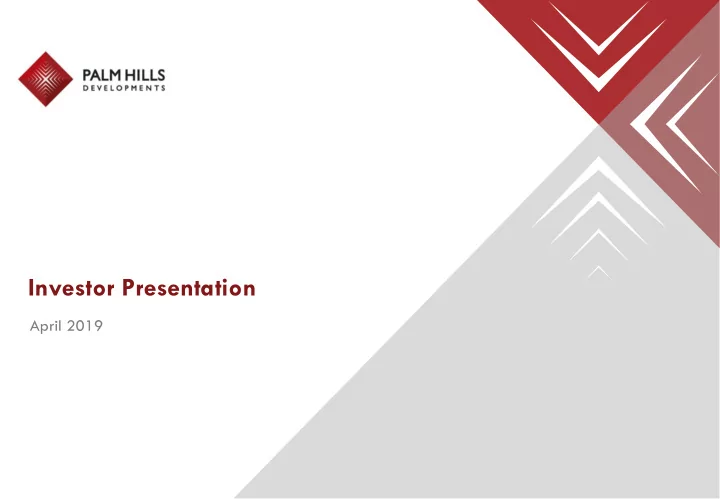 PALM HILLS
DEVELOPMENTS

Investor Presentation

April 2019